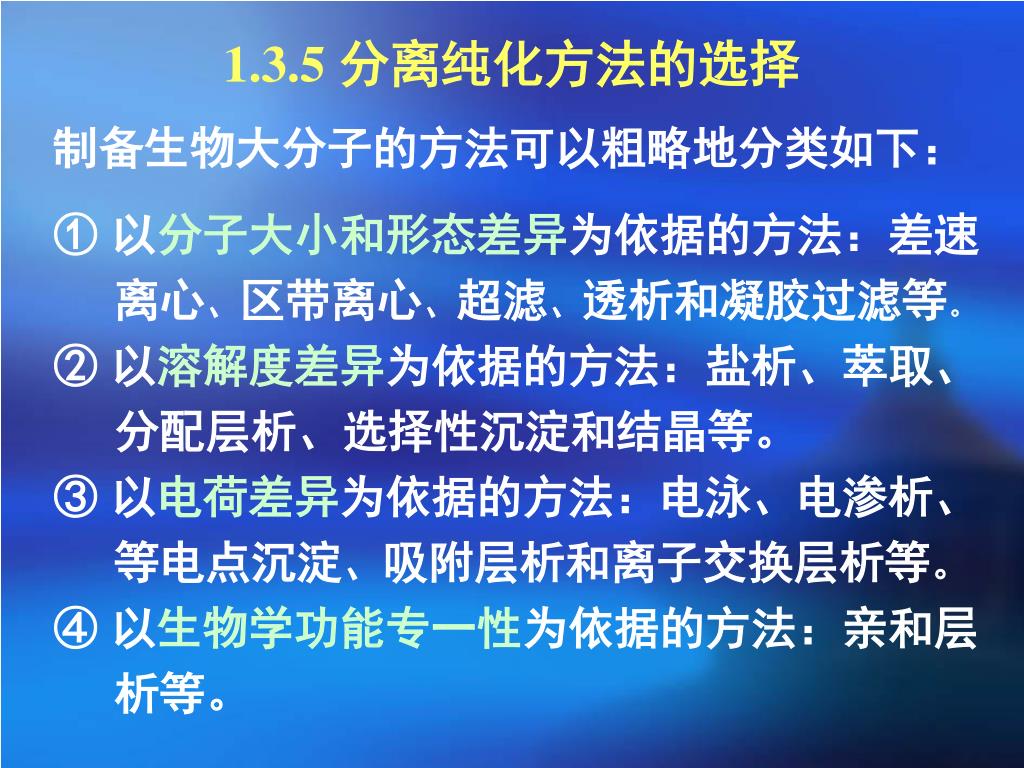 1.3.5 分离纯化方法的选择

制备生物大分子的方法可以粗略地分类如下：

① 以分子大小和形态差异为依据的方法：差速离心、区带离心、超滤、透析和凝胶过滤等。

② 以溶解度差异为依据的方法：盐析、萃取、分配层析、选择性沉淀和结晶等。

③ 以电荷差异为依据的方法：电泳、电渗析、等电点沉淀、吸附层析和离子交换层析等。

④ 以生物学功能专一性为依据的方法：亲和层析等。